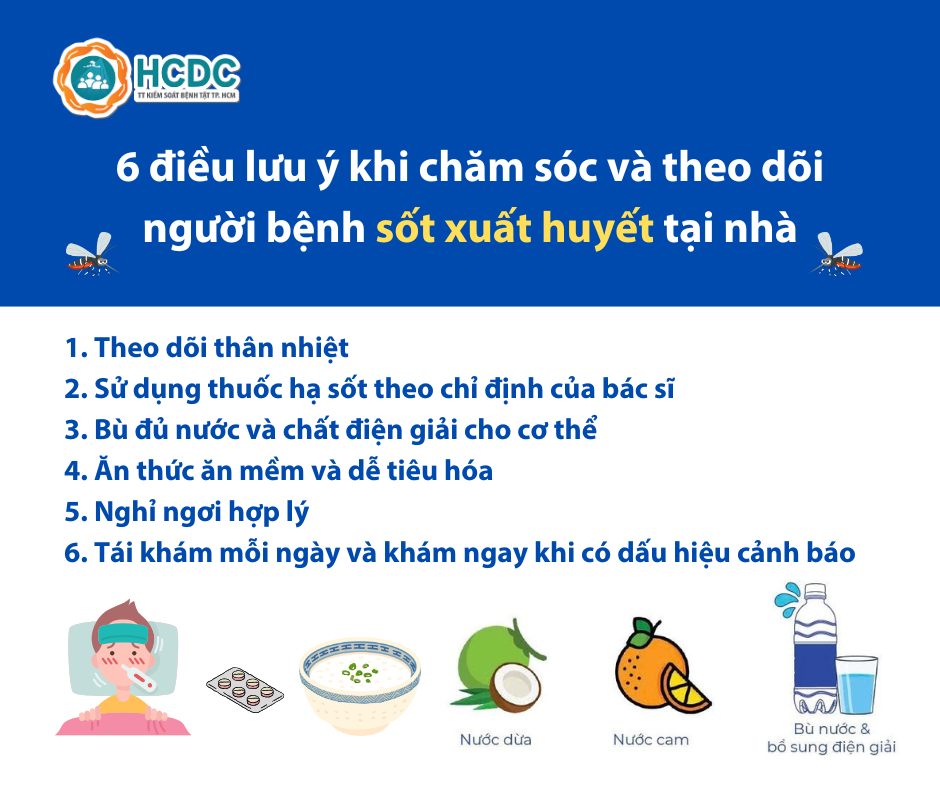 HCDC
TT KIỂM SOÁT BỆNH TẬT TP. HCM

6 điều lưu ý khi chăm sóc và theo dõi người bệnh sốt xuất huyết tại nhà

1. Theo dõi thân nhiệt
2. Sử dụng thuốc hạ sốt theo chỉ định của bác sĩ
3. Bù đủ nước và chất điện giải cho cơ thể
4. Ăn thức ăn mềm và dễ tiêu hóa
5. Nghỉ ngơi hợp lý
6. Tái khám mỗi ngày và khám ngay khi có dấu hiệu cảnh báo

Nước dừa

Nước cam

Bù nước & bổ sung điện giải